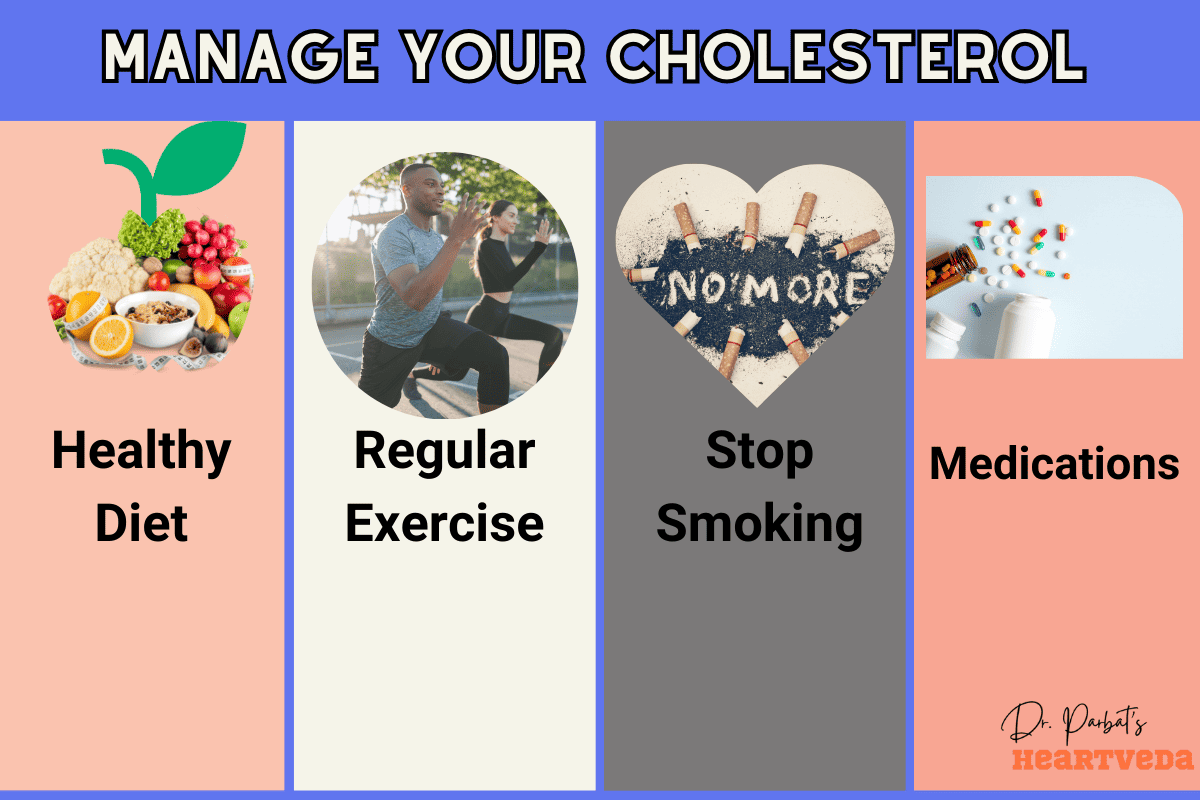 MANAGE YOUR CHOLESTEROL

Healthy Diet

Regular Exercise

NO MORE

Stop Smoking

Medications

Dr. Parbat's
HEARTVEDA